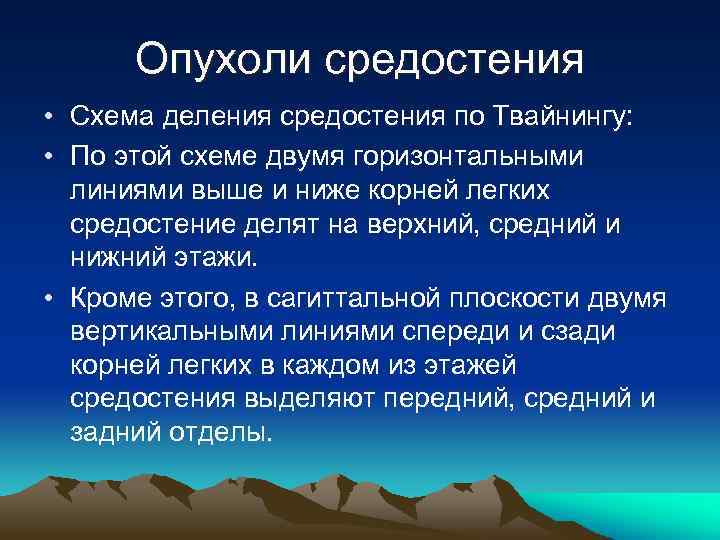 Опухоли средостения

• Схема деления средостения по Твайнингу:

• По этой схеме двумя горизонтальными линиями выше и ниже корней легких средостение делят на верхний, средний и нижний этажи.

• Кроме этого, в сагиттальной плоскости двумя вертикальными линиями спереди и сзади корней легких в каждом из этажей средостения выделяют передний, средний и задний отделы.